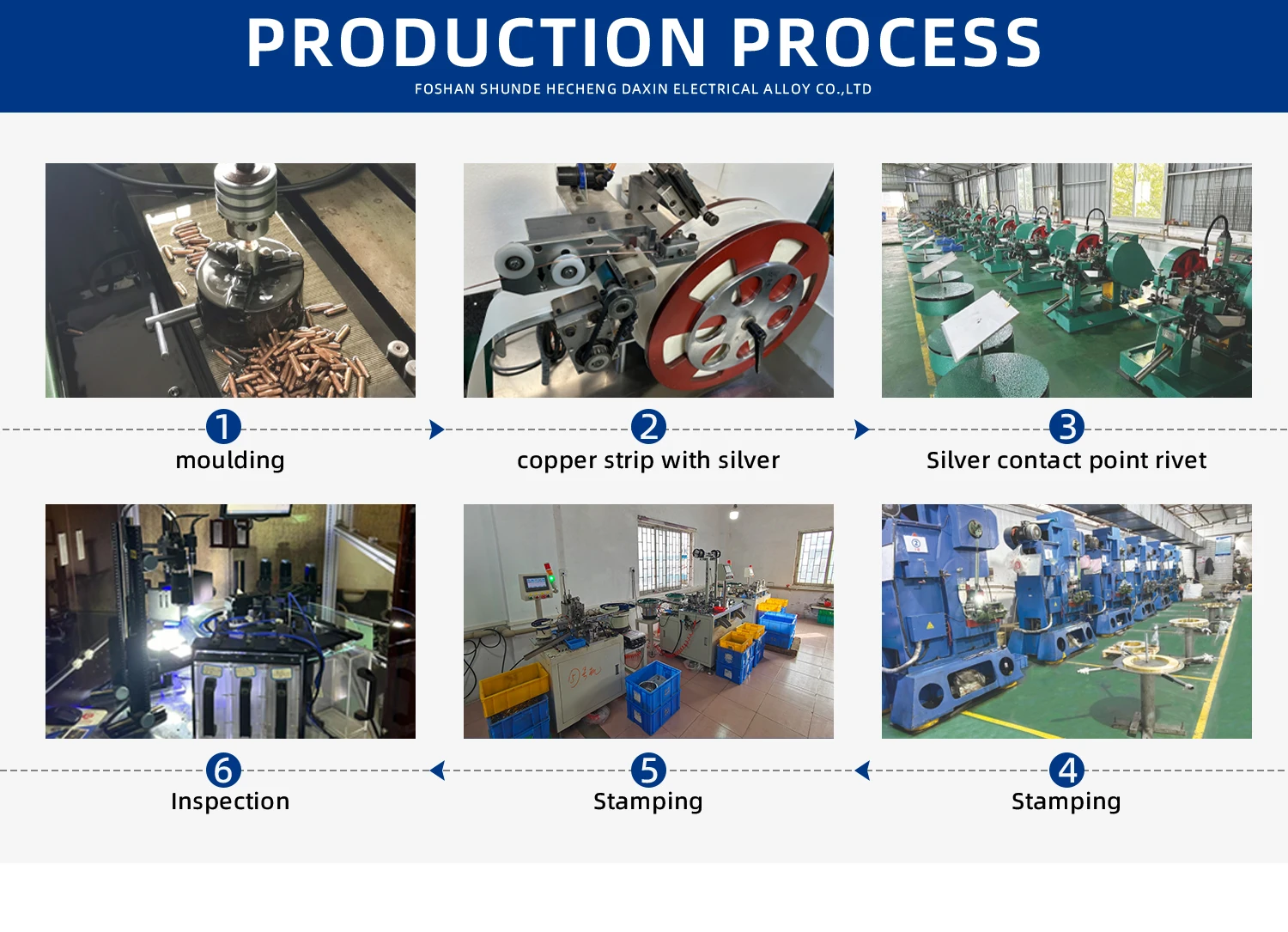 PRODUCTION PROCESS
FOSHAN SHUNDE HECHENG DAXIN ELECTRICAL ALLOY CO.,LTD

1
moulding

2
copper strip with silver

3
Silver contact point rivet

6
Inspection

5
Stamping

4
Stamping